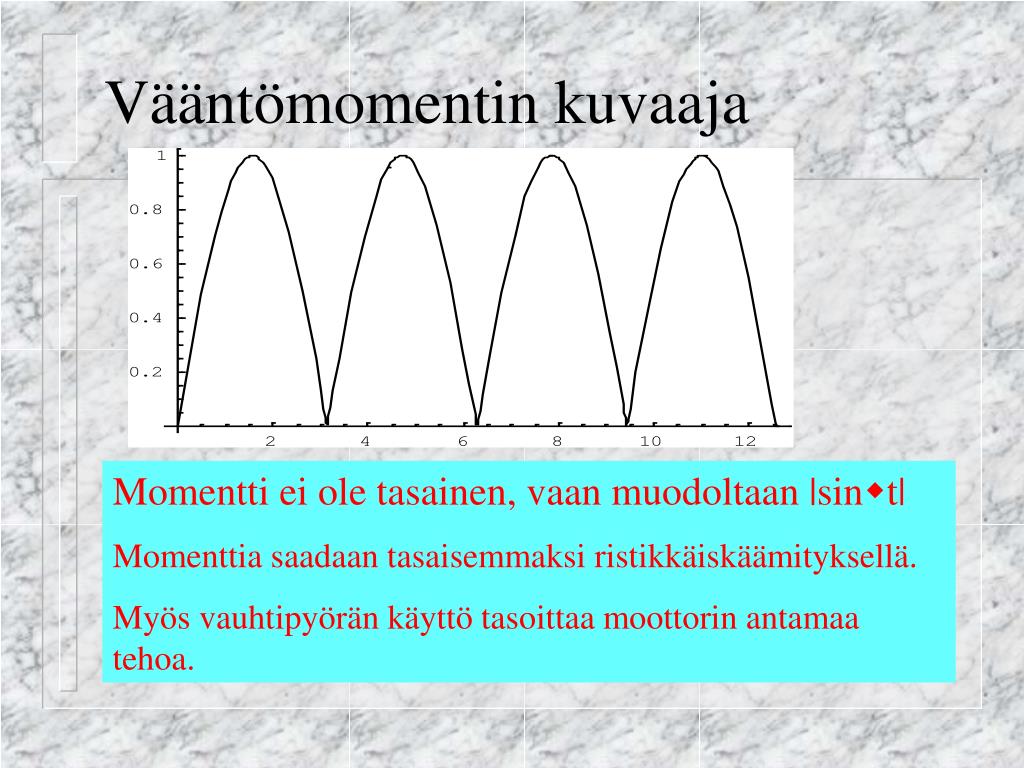 Vääntömomentin kuvaaja

1
0.8
0.6
0.4
0.2
2 4 6 8 10 12

Momentti ei ole tasainen, vaan muodoltaan |sin◆t|

Momenttia saadaan tasaisemmaksi ristikkäiskäämityksellä.

Myös vauhtipyörän käyttö tasoittaa moottorin antamaa tehoa.